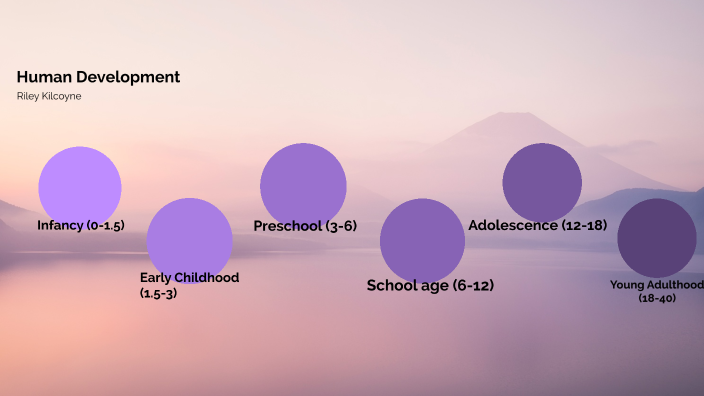 Human Development
Riley Kilcoyne

Infancy (0-1.5)

Early Childhood (1.5-3)

Preschool (3-6)

School age (6-12)

Adolescence (12-18)

Young Adulthood (18-40)